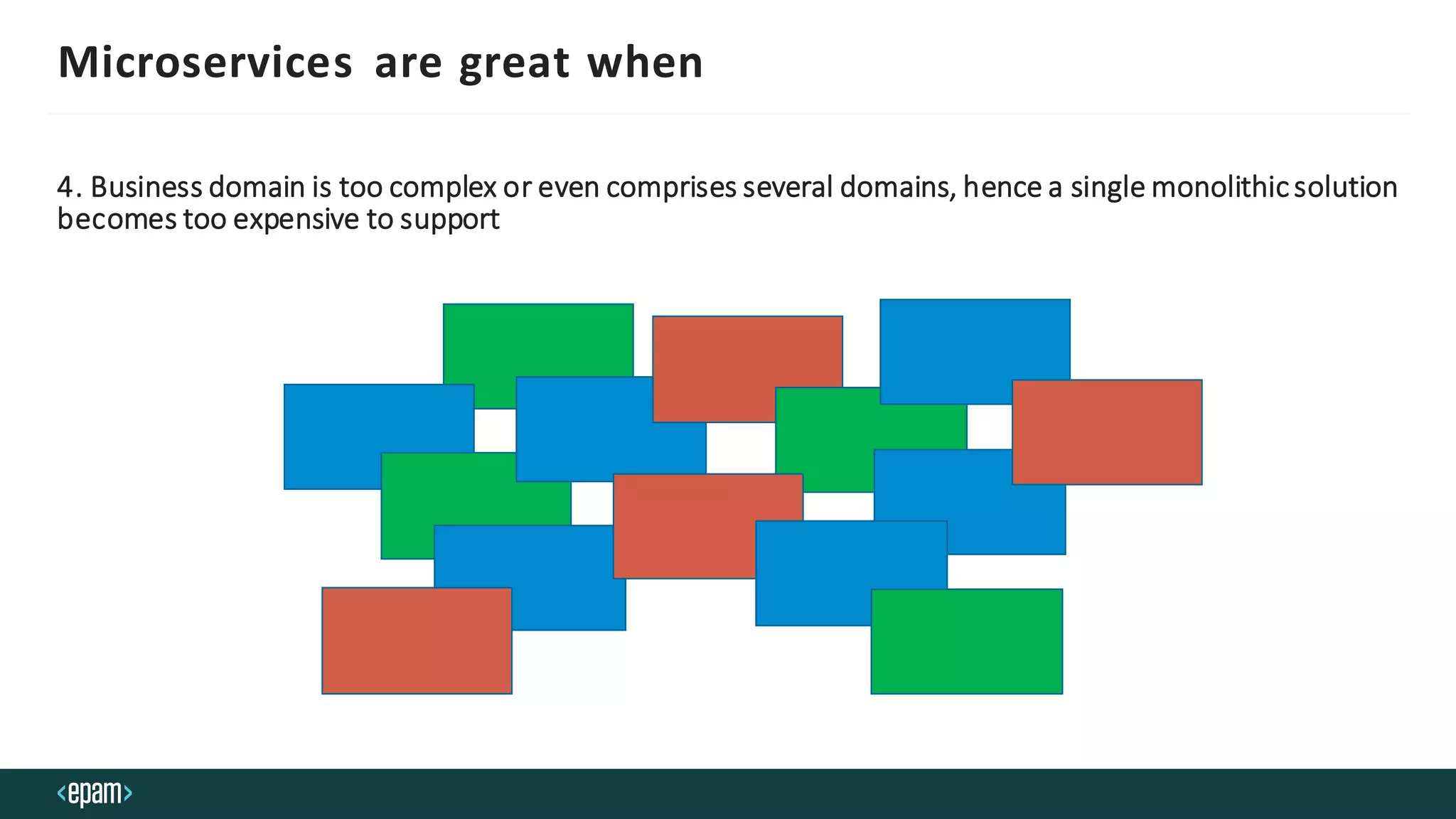 Microservices are great when

4. Business domain is too complex or even comprises several domains, hence a single monolithic solution becomes too expensive to support

<epam>